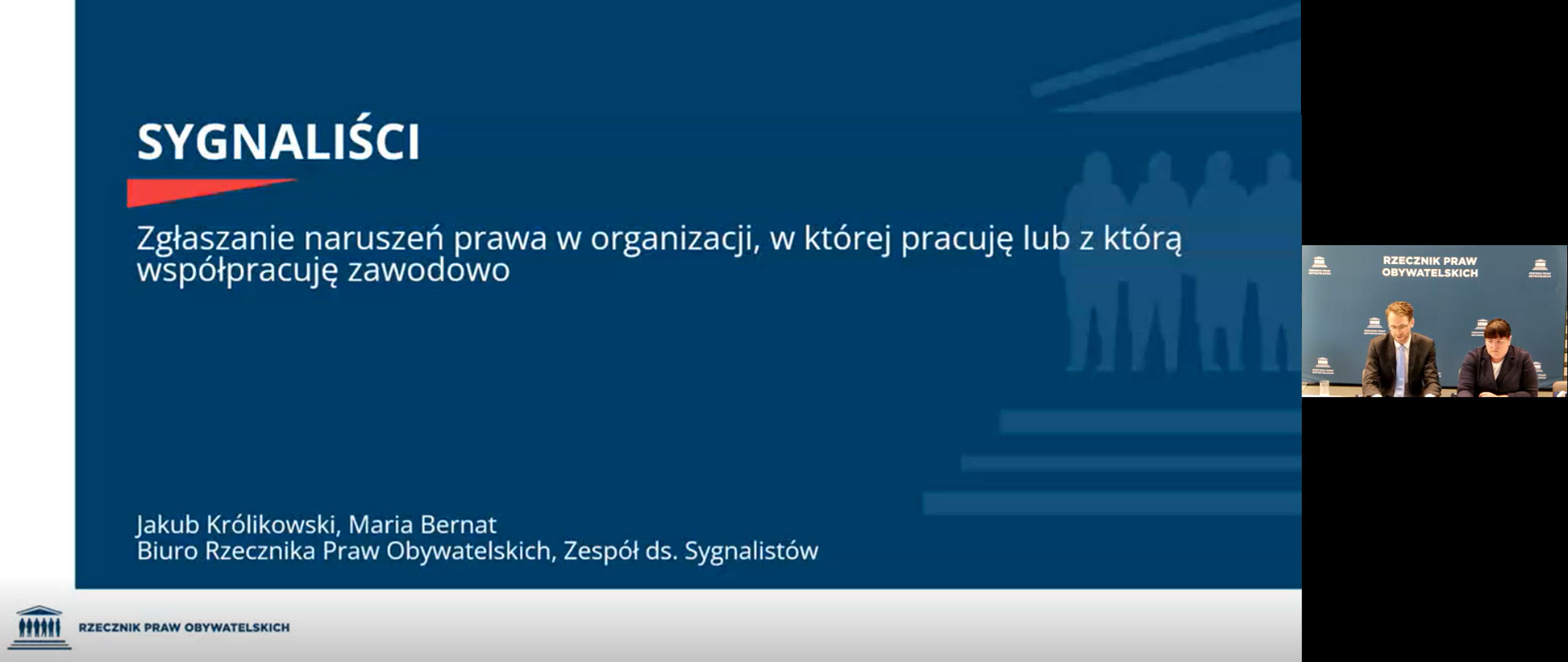 SYGNALIŚCI

Zgłaszanie naruszeń prawa w organizacji, w której pracuję lub z którą współpracuję zawodowo

Jakub Królikowski, Maria Bernat
Biuro Rzecznika Praw Obywatelskich, Zespół ds. Sygnalistów

RZECZNIK PRAW OBYWATELSKICH

RZECZNIK PRAW OBYWATELSKICH